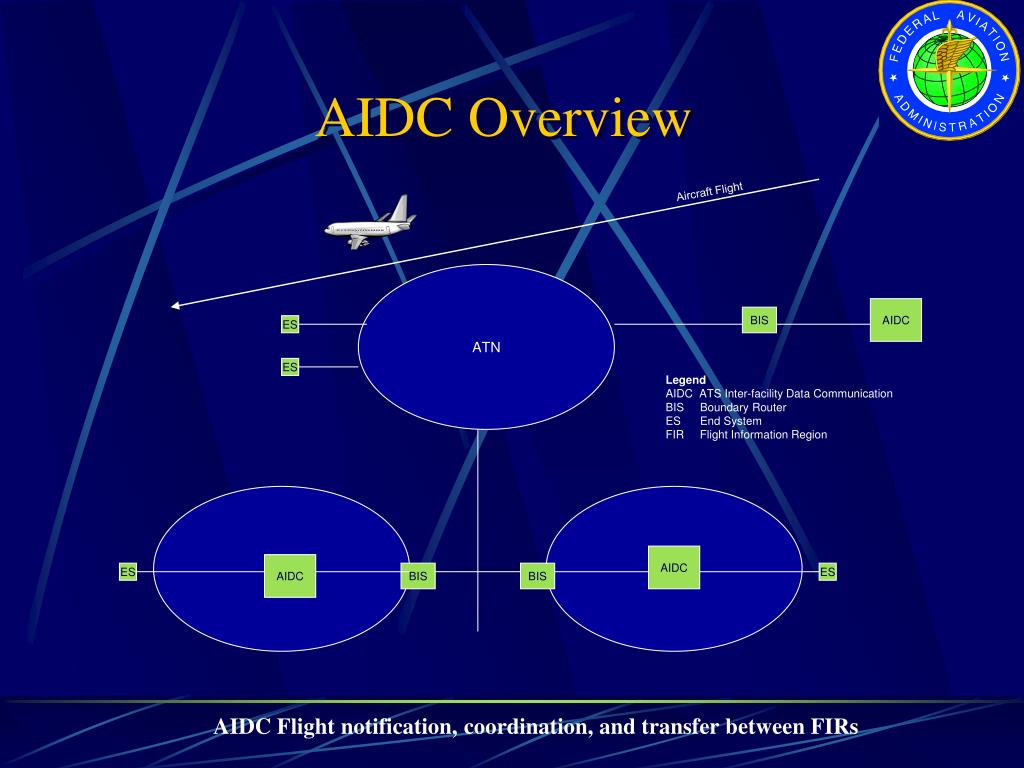 FEDERAL AVIATION ADMINISTRATION

AIDC Overview

Aircraft Flight

ES

ES

ATN

BIS

AIDC

Legend
AIDC ATS Inter-facility Data Communication
BIS Boundary Router
ES End System
FIR Flight Information Region

ES

AIDC

BIS

BIS

AIDC

ES

AIDC Flight notification, coordination, and transfer between FIRs